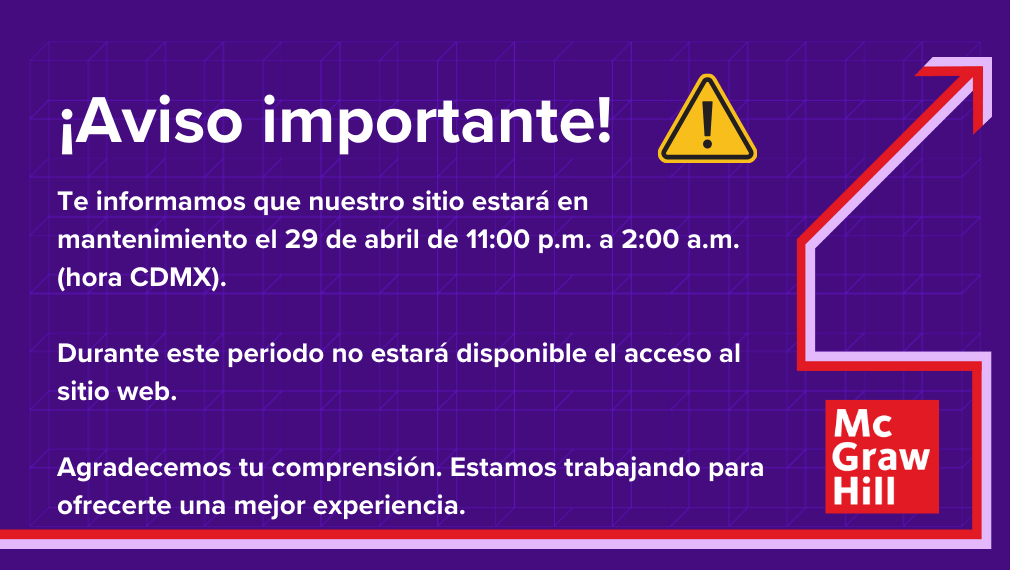 ¡Aviso importante!

Te informamos que nuestro sitio estará en mantenimiento el 29 de abril de 11:00 p.m. a 2:00 a.m. (hora CDMX).

Durante este periodo no estará disponible el acceso al sitio web.

Agradecemos tu comprensión. Estamos trabajando para ofrecerte una mejor experiencia.

Mc Graw Hill